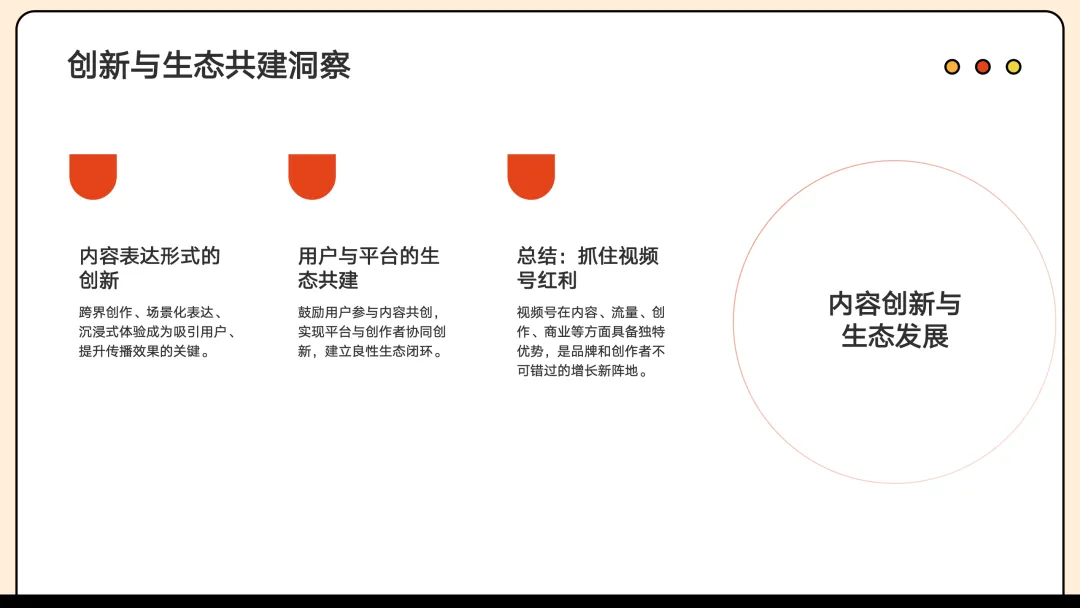 创新与生态共建洞察

内容表达形式的创新

跨界创作、场景化表达、沉浸式体验成为吸引用户、提升传播效果的关键。

用户与平台的生态共建

鼓励用户参与内容共创，实现平台与创作者协同创新，建立良性生态闭环。

总结：抓住视频号红利

视频号在内容、流量、创作、商业等方面具备独特优势，是品牌和创作者不可错过的增长新阵地。

内容创新与生态发展